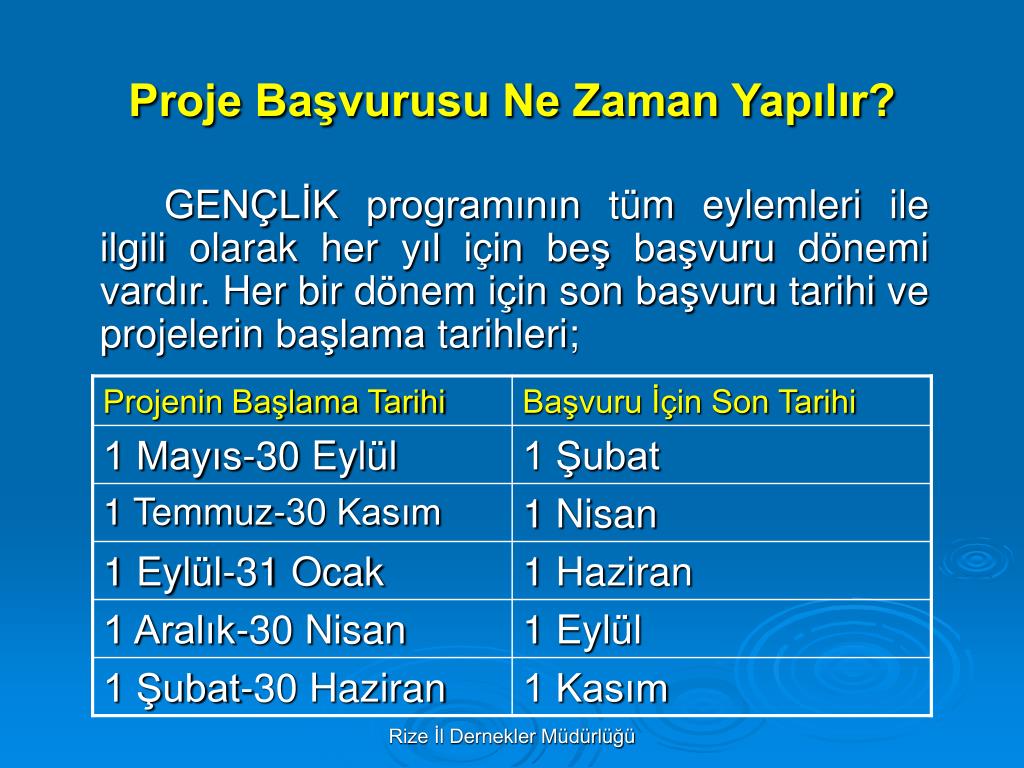 Proje Başvurusu Ne Zaman Yapılır?

GENÇLİK programının tüm eylemleri ile ilgili olarak her yıl için beş başvuru dönemi vardır. Her bir dönem için son başvuru tarihi ve projelerin başlama tarihleri;

| Projenin Başlama Tarihi | Başvuru İçin Son Tarihi |
|---|---|
| 1 Mayıs-30 Eylül | 1 Şubat |
| 1 Temmuz-30 Kasım | 1 Nisan |
| 1 Eylül-31 Ocak | 1 Haziran |
| 1 Aralık-30 Nisan | 1 Eylül |
| 1 Şubat-30 Haziran | 1 Kasım |

Rize İl Dernekler Müdürlüğü